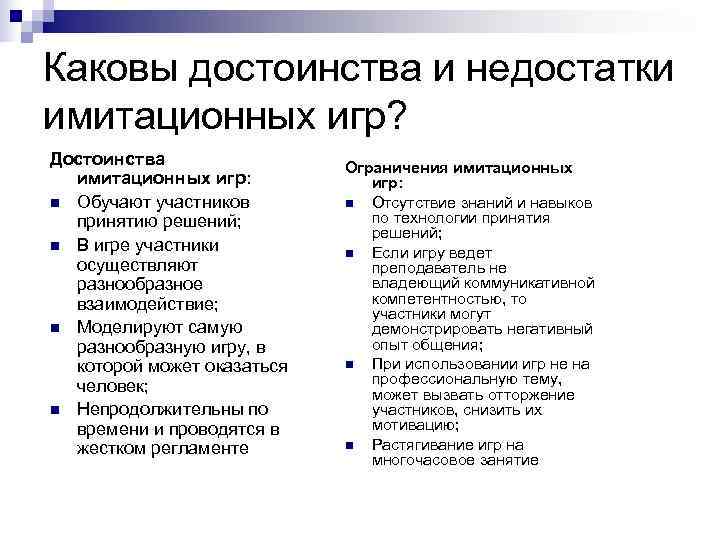 Каковы достоинства и недостатки имитационных игр?

Достоинства имитационных игр:
- Обучают участников принятию решений;
- В игре участники осуществляют разнообразное взаимодействие;
- Моделируют самую разнообразную игру, в которой может оказаться человек;
- Непродолжительны по времени и проводятся в жестком регламенте

Ограничения имитационных игр:
- Отсутствие знаний и навыков по технологии принятия решений;
- Если игру ведет преподаватель не владеющий коммуникативной компетентностью, то участники могут демонстрировать негативный опыт общения;
- При использовании игр не на профессиональную тему, может вызвать отторжение участников, снизить их мотивацию;
- Растягивание игр на многочасовое занятие